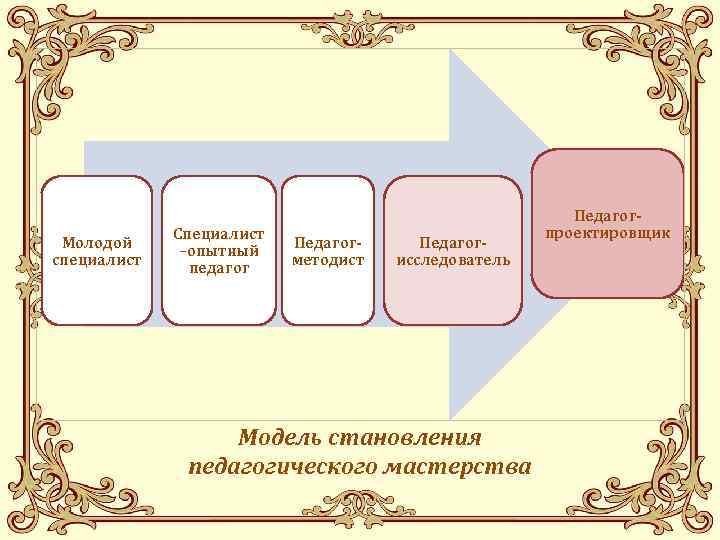 Молодой специалист

Специалист –опытный педагог

Педагог-методист

Педагог-исследователь

Педагог-проектировщик

Модель становления педагогического мастерства